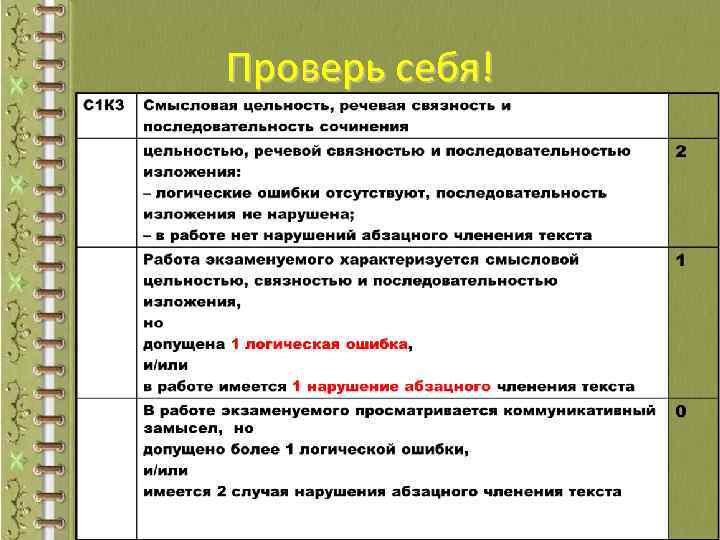 Проверь себя!

| С1К3 | Смысловая цельность, речевая связность и последовательность сочинения | |
|---|---|---|
| | цельностью, речевой связностью и последовательностью изложения: – логические ошибки отсутствуют, последовательность изложения не нарушена; – в работе нет нарушений абзацного членения текста | 2 |
| | Работа экзаменуемого характеризуется смысловой цельностью, связностью и последовательностью изложения, но допущена 1 логическая ошибка, и/или в работе имеется 1 нарушение абзацного членения текста | 1 |
| | В работе экзаменуемого просматривается коммуникативный замысел, но допущено более 1 логической ошибки, и/или имеется 2 случая нарушения абзацного членения текста | 0 |